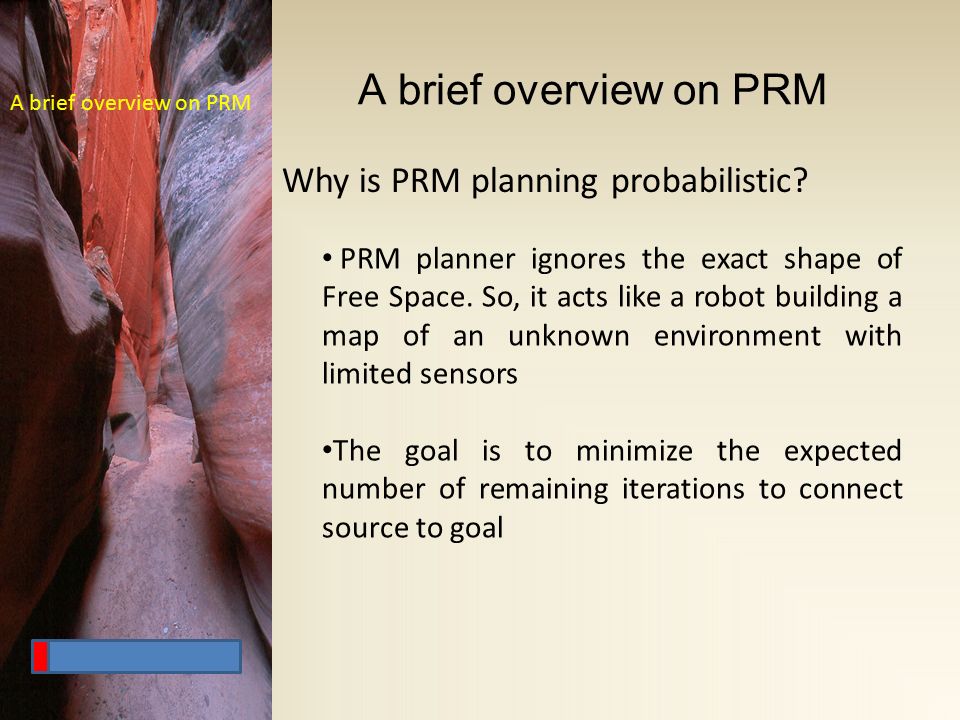 A brief overview on PRM

A brief overview on PRM

Why is PRM planning probabilistic?

• PRM planner ignores the exact shape of Free Space. So, it acts like a robot building a map of an unknown environment with limited sensors

•The goal is to minimize the expected number of remaining iterations to connect source to goal